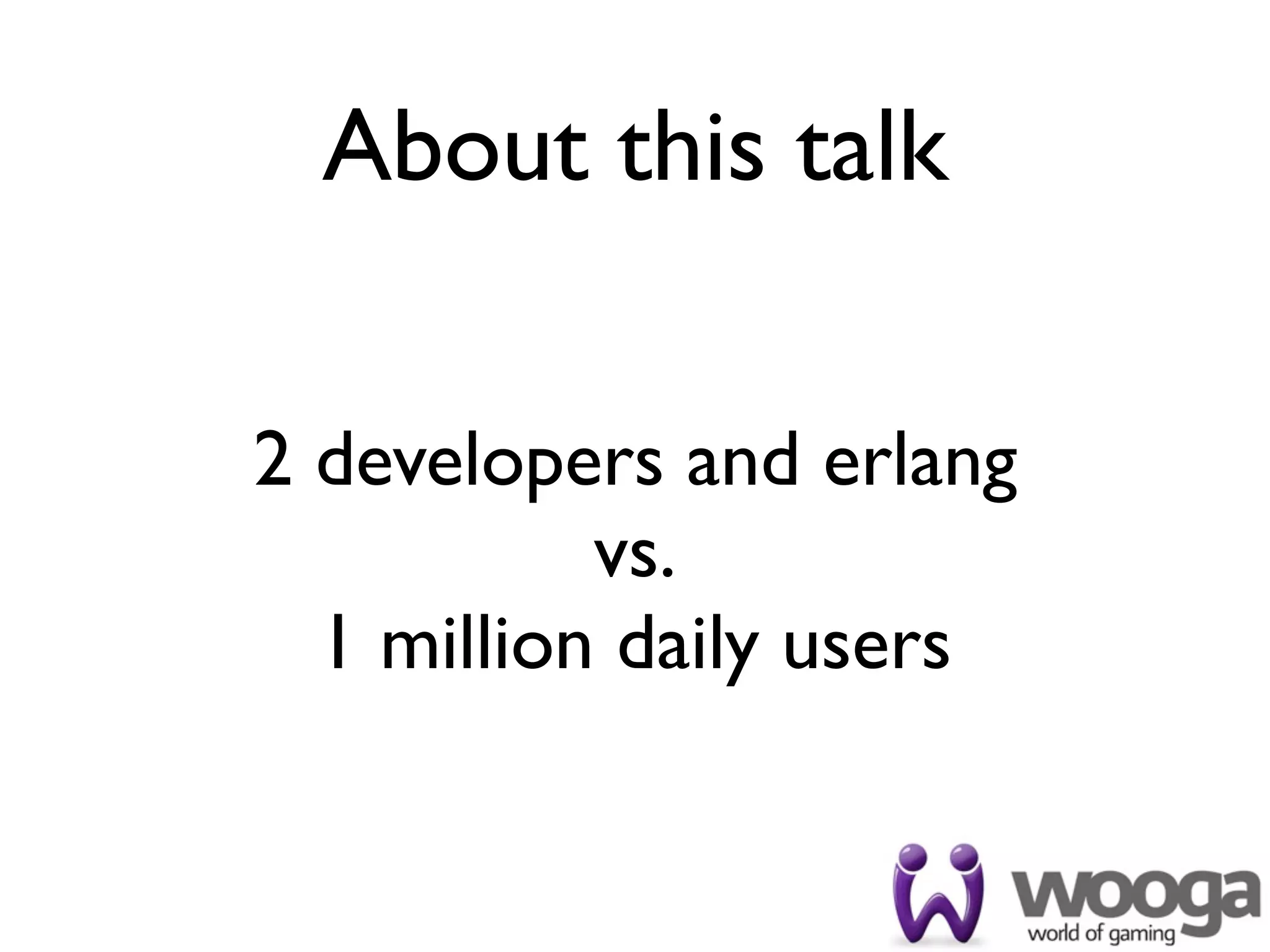 About this talk

2 developers and erlang
vs.
1 million daily users

wooga
world of gaming